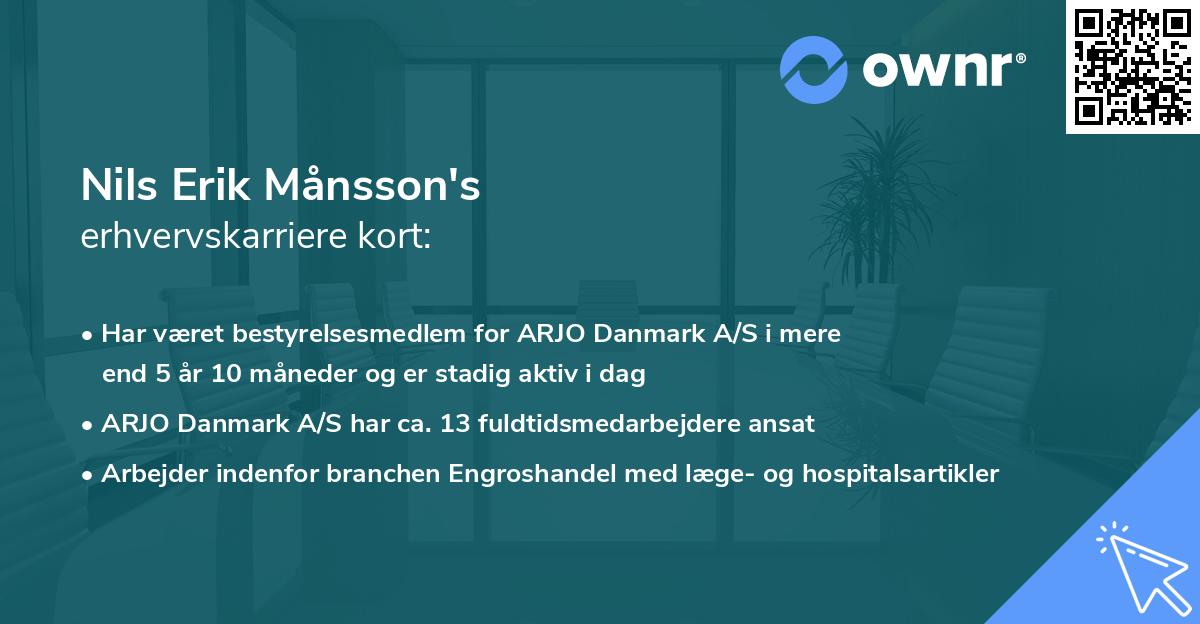 ownr®

Nils Erik Månsson's
erhvervskarriere kort:

• Har været bestyrelsesmedlem for ARJO Danmark A/S i mere end 5 år 10 måneder og er stadig aktiv i dag
• ARJO Danmark A/S har ca. 13 fuldtidsmedarbejdere ansat
• Arbejder indenfor branchen Engroshandel med læge- og hospitalsartikler